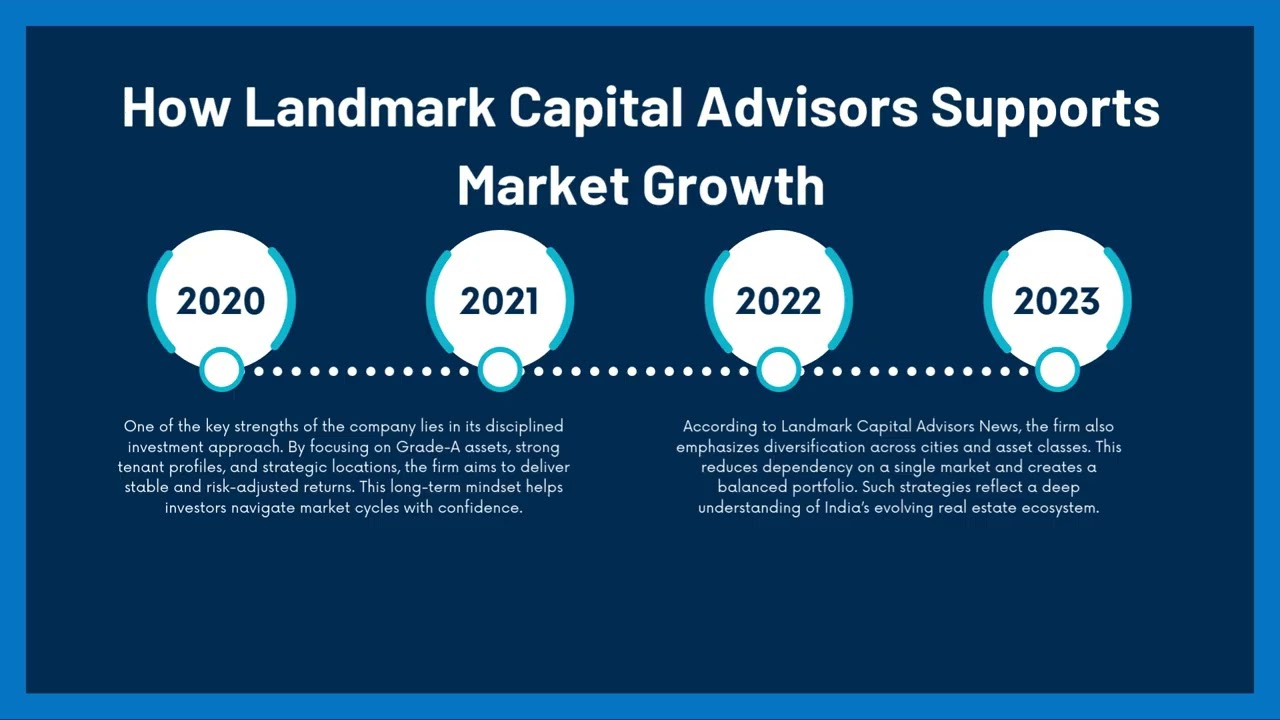 How Landmark Capital Advisors Supports Market Growth

2020

2021

2022

2023

One of the key strengths of the company lies in its disciplined investment approach. By focusing on Grade-A assets, strong tenant profiles, and strategic locations, the firm aims to deliver stable and risk-adjusted returns. This long-term mindset helps investors navigate market cycles with confidence.

According to Landmark Capital Advisors News, the firm also emphasizes diversification across cities and asset classes. This reduces dependency on a single market and creates a balanced portfolio. Such strategies reflect a deep understanding of India's evolving real estate ecosystem.